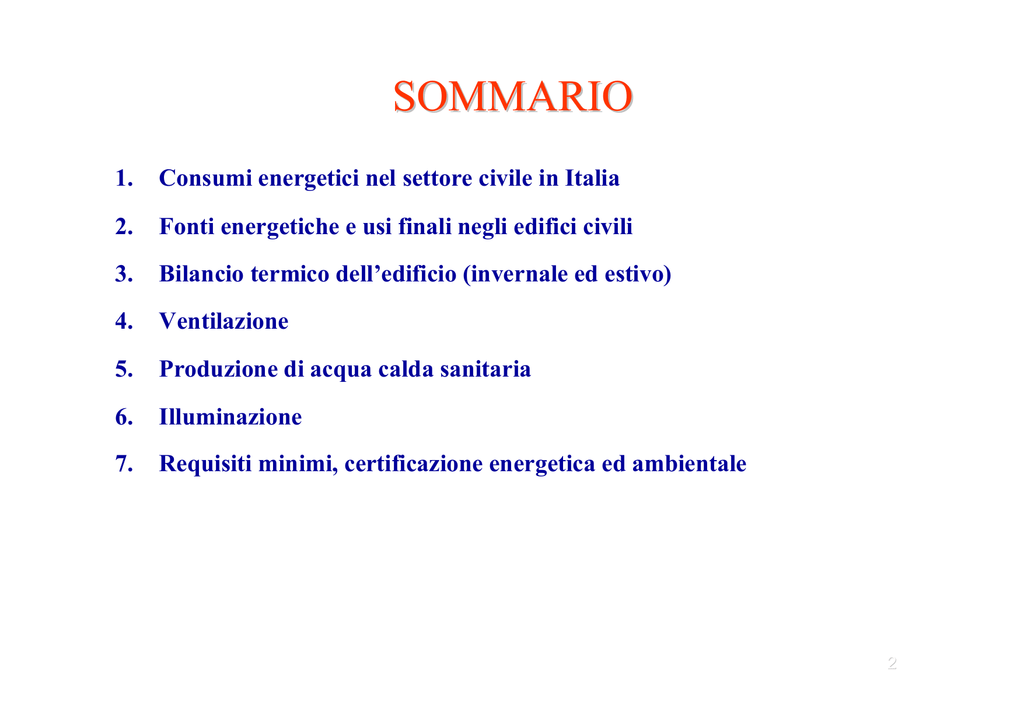 SOMMARIO

1. Consumi energetici nel settore civile in Italia

2. Fonti energetiche e usi finali negli edifici civili

3. Bilancio termico dell’edificio (invernale ed estivo)

4. Ventilazione

5. Produzione di acqua calda sanitaria

6. Illuminazione

7. Requisiti minimi, certificazione energetica ed ambientale

2